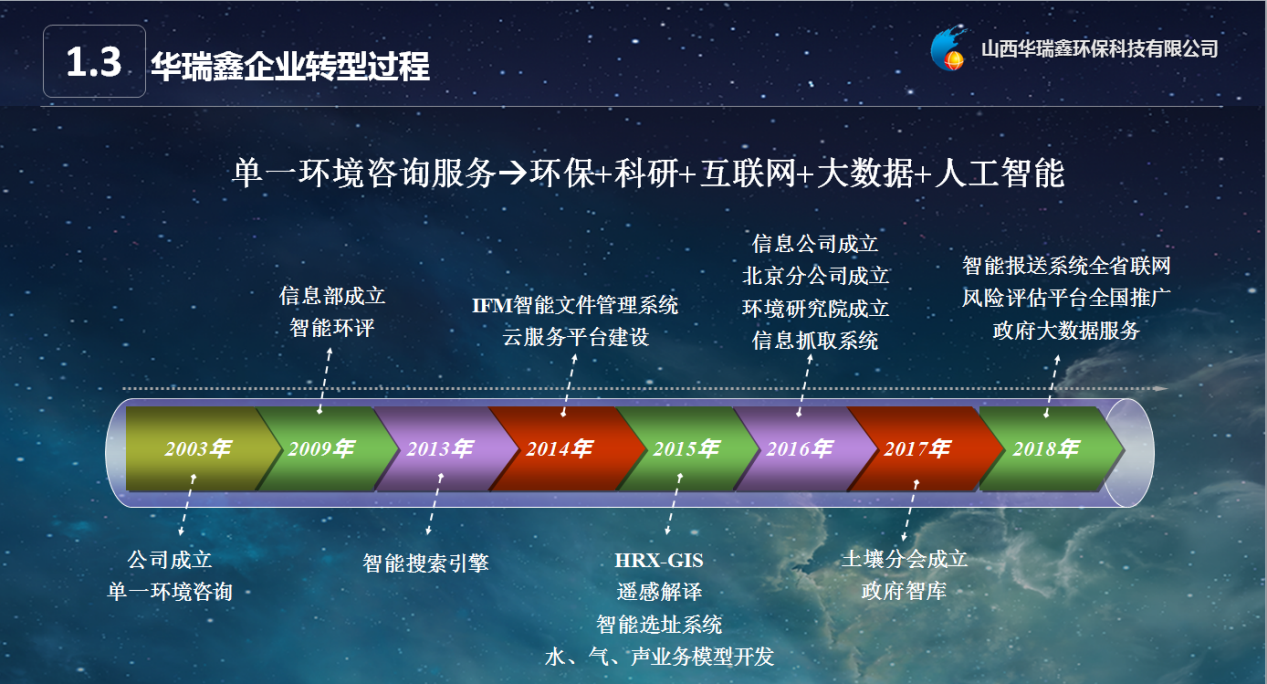 1.3 华瑞鑫企业转型过程

山西华瑞鑫环保科技有限公司

单一环境咨询服务→环保+科研+互联网+大数据+人工智能

信息部成立
智能环评

IFM智能文件管理系统
云服务平台建设

信息公司成立
北京分公司成立
环境研究院成立
信息抓取系统

智能报送系统全省联网
风险评估平台全国推广
政府大数据服务

2003年 2009年 2013年 2014年 2015年 2016年 2017年 2018年

公司成立
单一环境咨询

智能搜索引擎

HRX-GIS
遥感解译
智能选址系统
水、气、声业务模型开发

土壤分会成立
政府智库